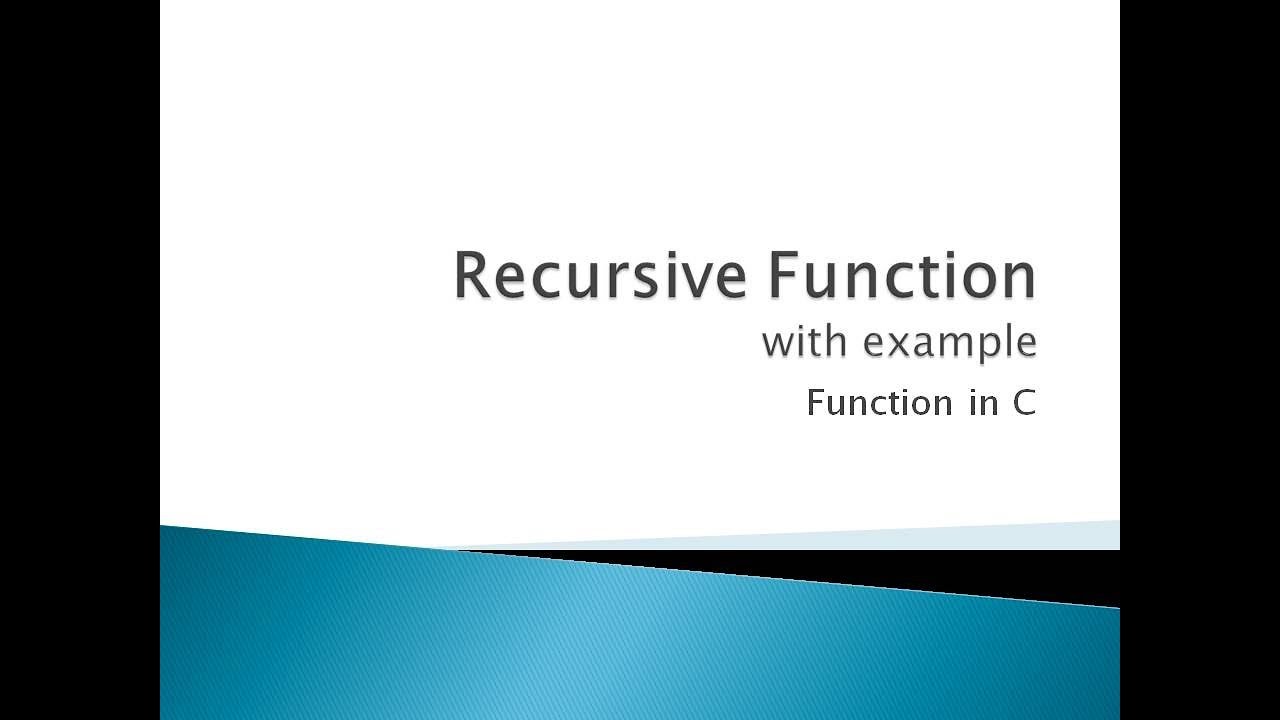 Recursive Function
with example
Function in C